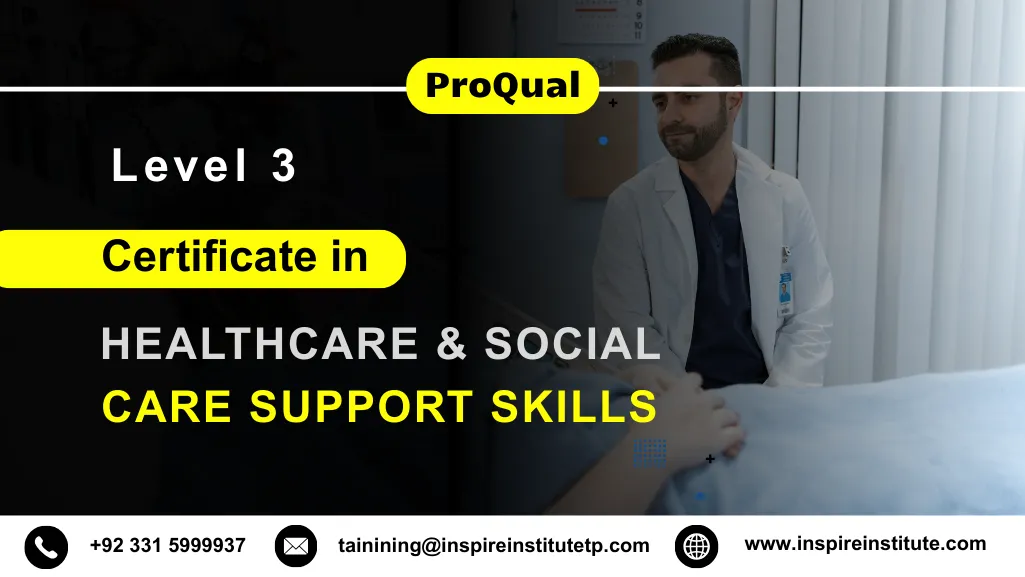 ProQual

Level 3

Certificate in

HEALTHCARE & SOCIAL CARE SUPPORT SKILLS

+92 331 5999937

tainining@inspireinstitutetp.com

www.inspireinstitute.com